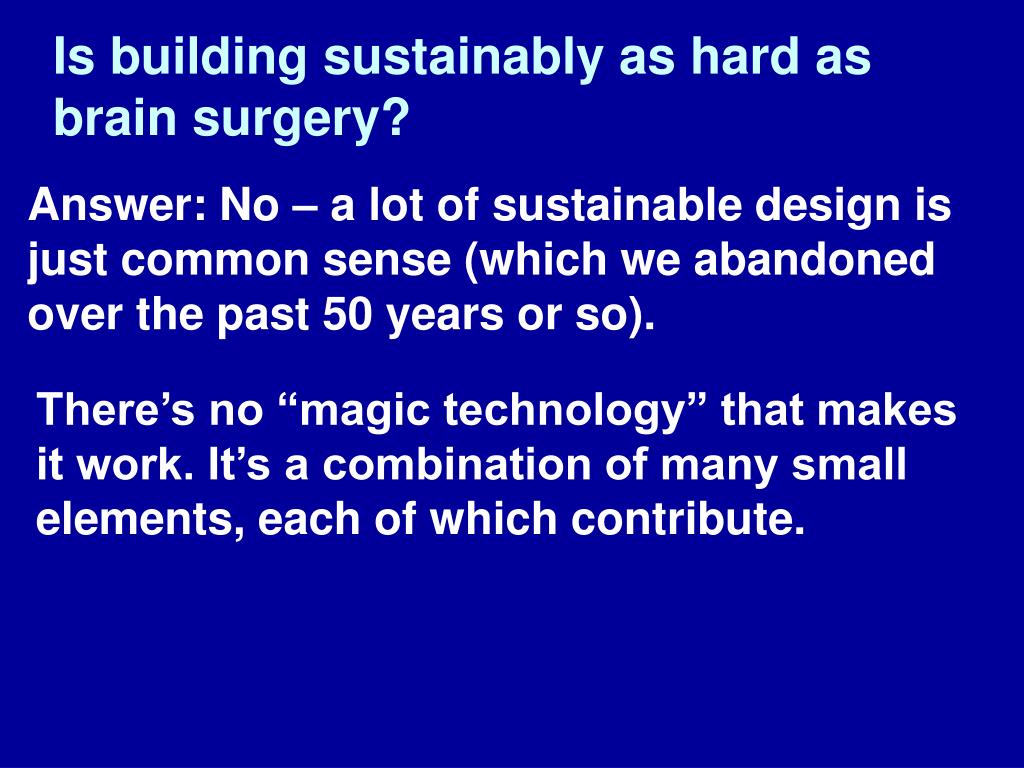 Is building sustainably as hard as brain surgery?

Answer: No – a lot of sustainable design is just common sense (which we abandoned over the past 50 years or so).

There’s no “magic technology” that makes it work. It’s a combination of many small elements, each of which contribute.